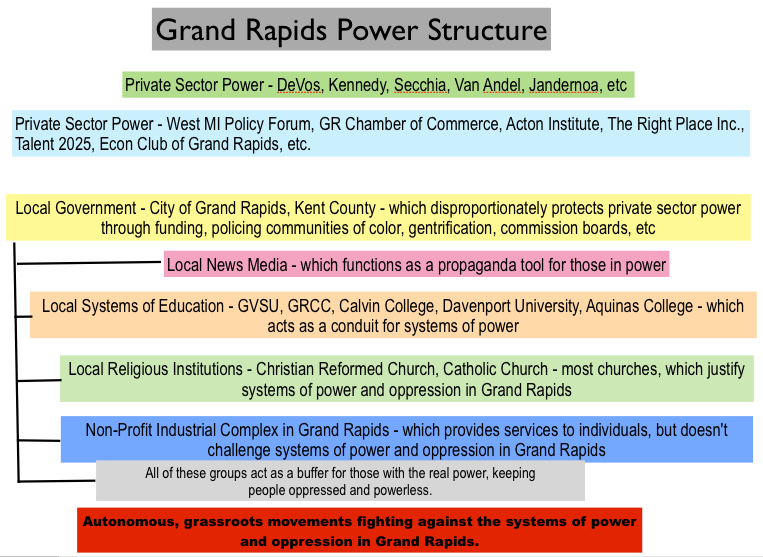 Grand Rapids Power Structure

Private Sector Power - DeVos, Kennedy, Secchia, Van Andel, Jandernoa, etc

Private Sector Power - West MI Policy Forum, GR Chamber of Commerce, Acton Institute, The Right Place Inc., Talent 2025, Econ Club of Grand Rapids, etc.

Local Government - City of Grand Rapids, Kent County - which disproportionately protects private sector power through funding, policing communities of color, gentrification, commission boards, etc

Local News Media - which functions as a propaganda tool for those in power

Local Systems of Education - GVSU, GRCC, Calvin College, Davenport University, Aquinas College - which acts as a conduit for systems of power

Local Religious Institutions - Christian Reformed Church, Catholic Church - most churches, which justify systems of power and oppression in Grand Rapids

Non-Profit Industrial Complex in Grand Rapids - which provides services to individuals, but doesn't challenge systems of power and oppression in Grand Rapids

All of these groups act as a buffer for those with the real power, keeping people oppressed and powerless.

Autonomous, grassroots movements fighting against the systems of power and oppression in Grand Rapids.